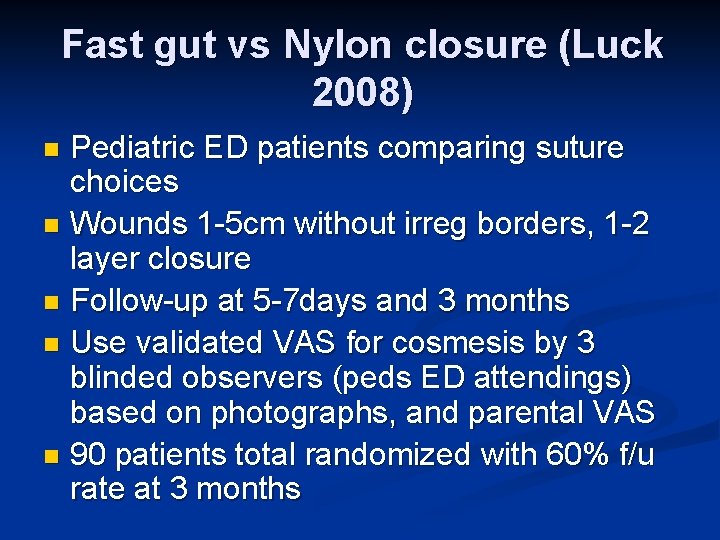 Fast gut vs Nylon closure (Luck 2008)

- Pediatric ED patients comparing suture choices
- Wounds 1-5cm without irreg borders, 1-2 layer closure
- Follow-up at 5-7days and 3 months
- Use validated VAS for cosmesis by 3 blinded observers (peds ED attendings) based on photographs, and parental VAS
- 90 patients total randomized with 60% f/u rate at 3 months